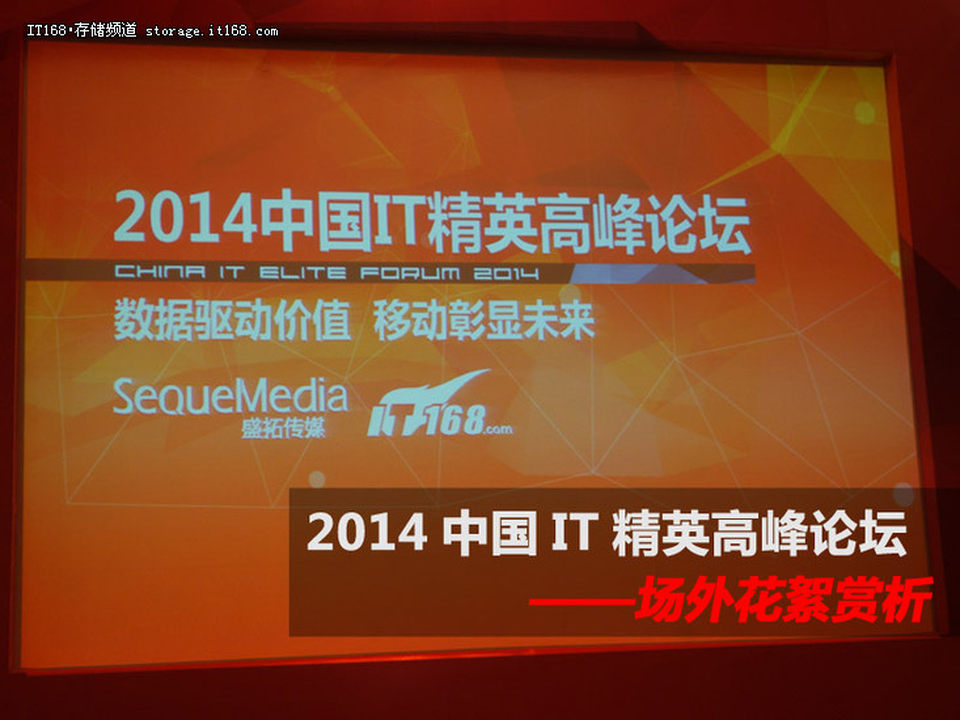 IT168·存储频道 storage.it168.com

2014中国IT精英高峰论坛
CHINA IT ELITE FORUM 2014
数据驱动价值 移动彰显未来

SequeMedia
盛拓传媒
IT168.com

2014 中国 IT 精英高峰论坛
——场外花絮赏析